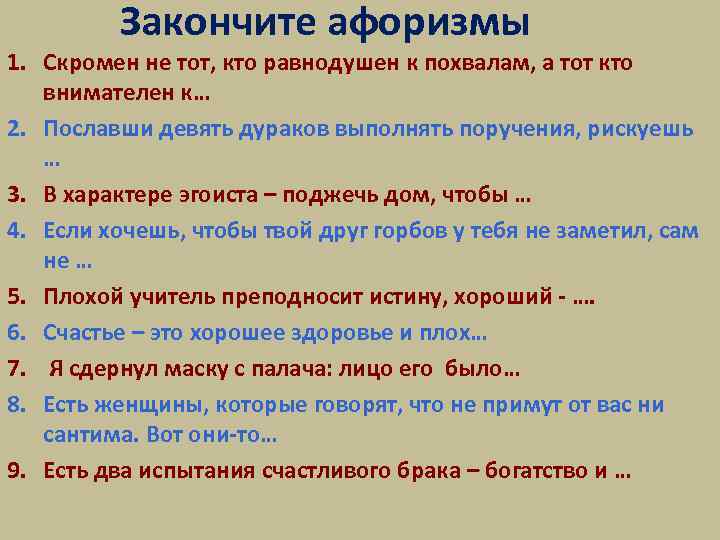 Закончите афоризмы

1. Скромен не тот, кто равнодушен к похвалам, а тот кто внимателен к…
2. Пославши девять дураков выполнять поручения, рискуешь …
3. В характере эгоиста – поджечь дом, чтобы …
4. Если хочешь, чтобы твой друг горбов у тебя не заметил, сам не …
5. Плохой учитель преподносит истину, хороший - ….
6. Счастье – это хорошее здоровье и плох…
7. Я сдернул маску с палача: лицо его было…
8. Есть женщины, которые говорят, что не примут от вас ни сантима. Вот они-то…
9. Есть два испытания счастливого брака – богатство и …